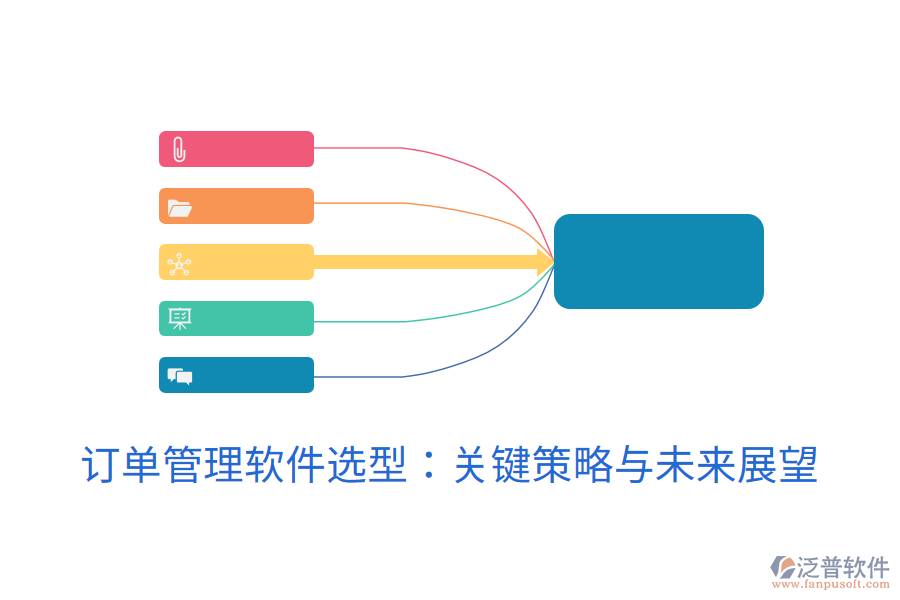 订单管理软件选型：关键策略与未来展望

泛普软件
www.fanpusoft.com